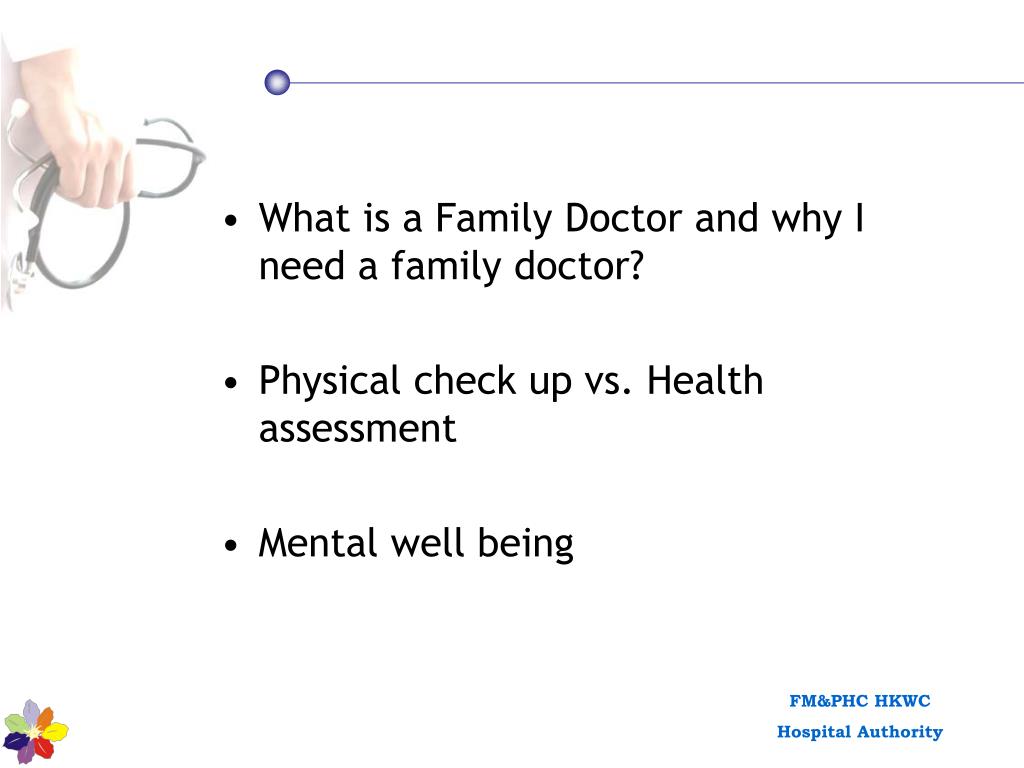 • What is a Family Doctor and why I need a family doctor?

• Physical check up vs. Health assessment

• Mental well being

FM&PHC HKWC
Hospital Authority